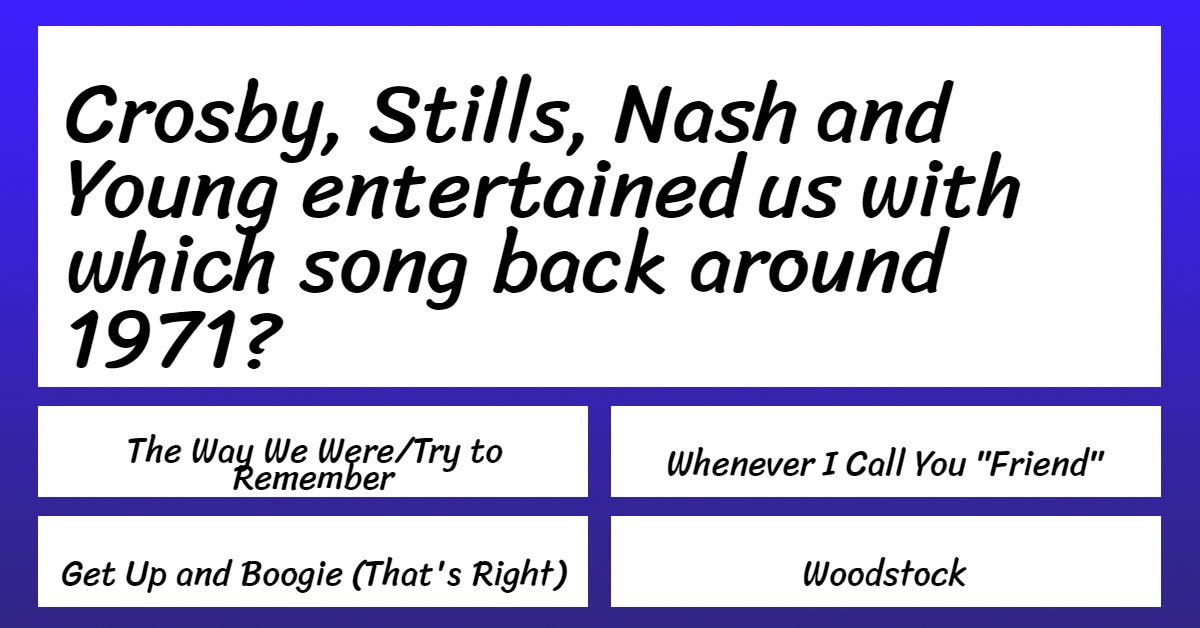 Crosby, Stills, Nash and Young entertained us with which song back around 1971?

The Way We Were/Try to Remember

Whenever I Call You "Friend"

Get Up and Boogie (That's Right)

Woodstock